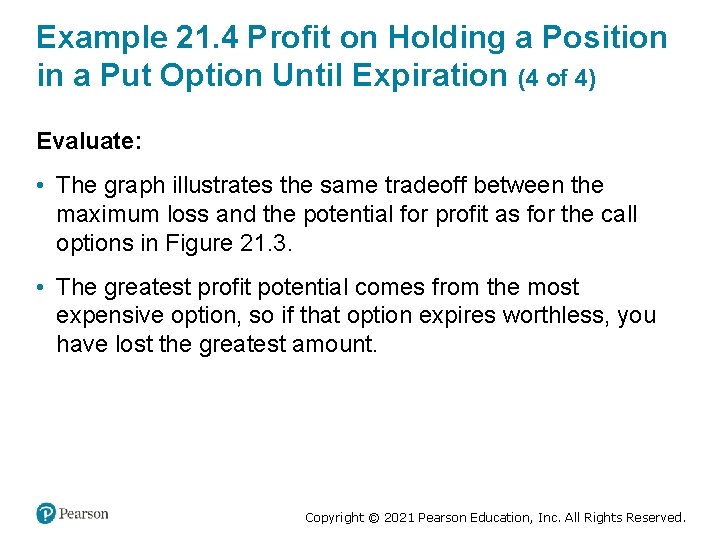 Example 21.4 Profit on Holding a Position in a Put Option Until Expiration (4 of 4)

Evaluate:

• The graph illustrates the same tradeoff between the maximum loss and the potential for profit as for the call options in Figure 21.3.

• The greatest profit potential comes from the most expensive option, so if that option expires worthless, you have lost the greatest amount.

Pearson

Copyright © 2021 Pearson Education, Inc. All Rights Reserved.